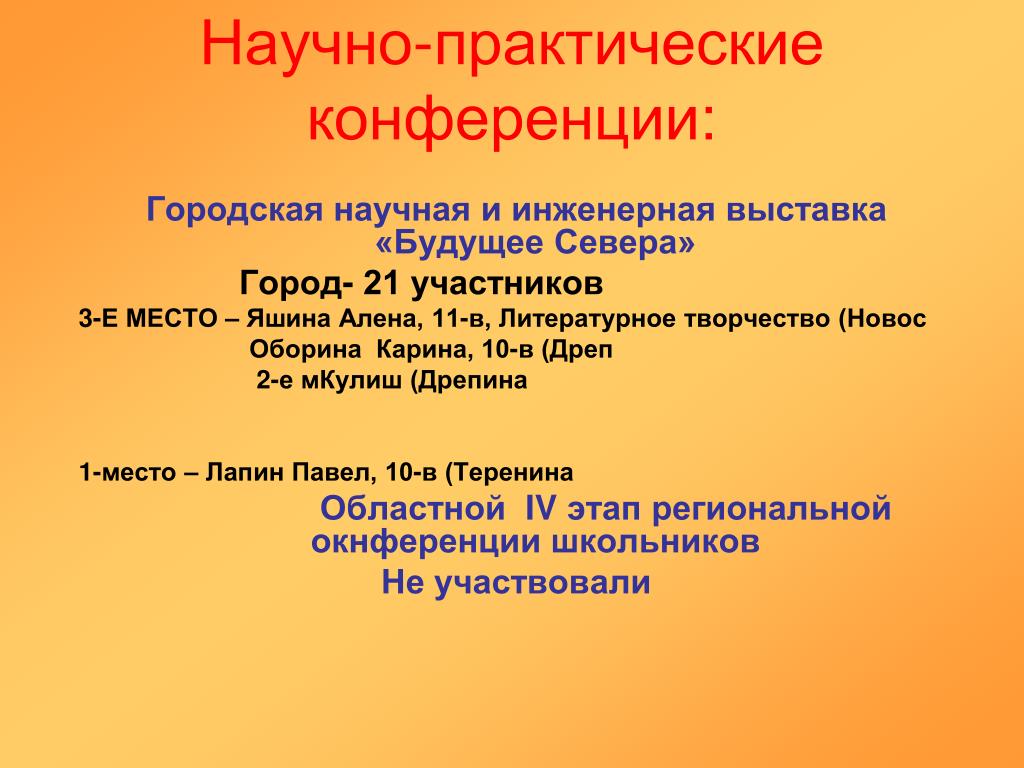 Научно-практические конференции:

Городская научная и инженерная выставка «Будущее Севера»

Город- 21 участников

3-Е МЕСТО – Яшина Алена, 11-в, Литературное творчество (Новос

Оборина Карина, 10-в (Дреп

2-е мКулиш (Дрепина

1-место – Лапин Павел, 10-в (Теренина

Областной IV этап региональной окнференции школьников

Не участвовали